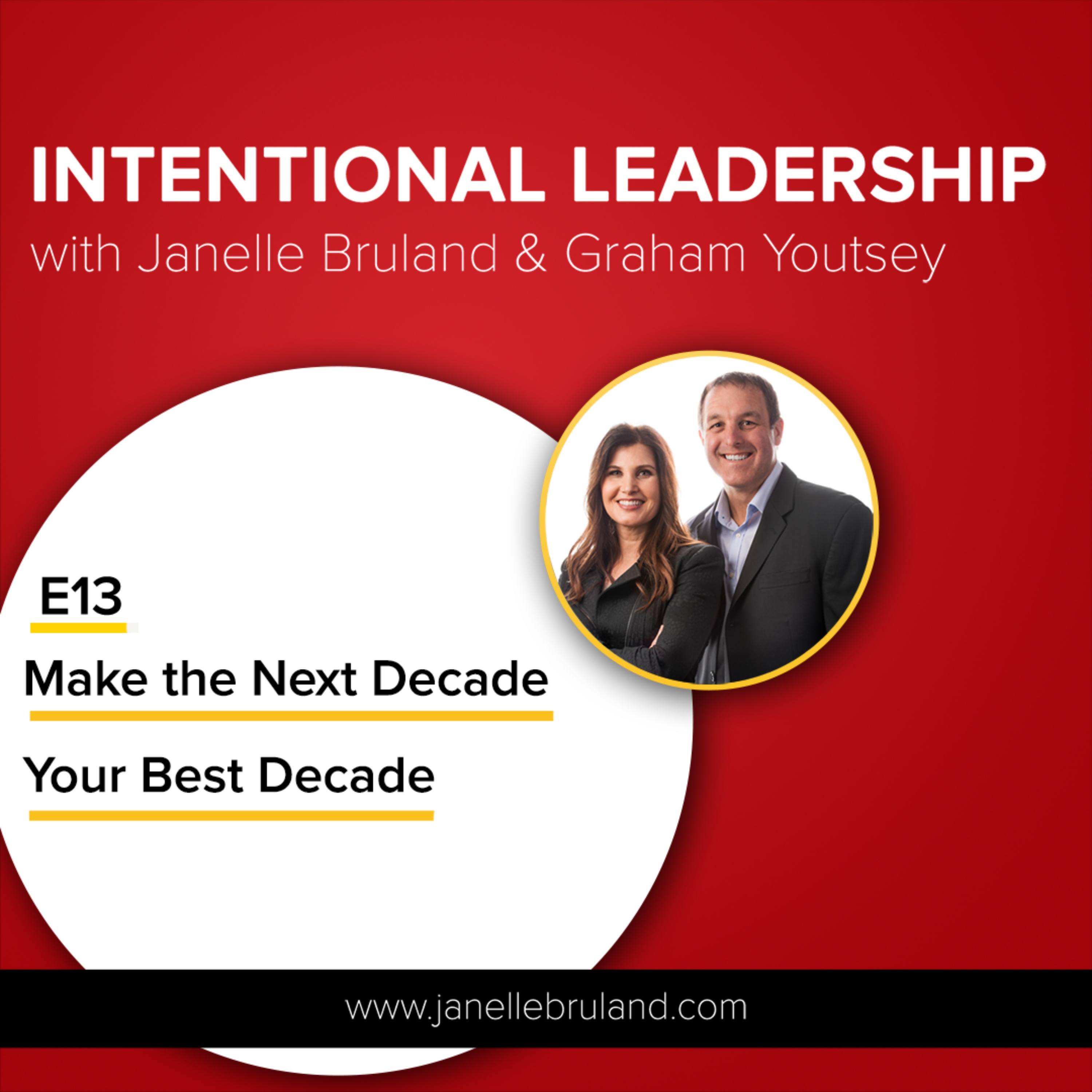 INTENTIONAL LEADERSHIP
with Janelle Bruland & Graham Youtsey

E13

Make the Next Decade
Your Best Decade

www.janellebruland.com